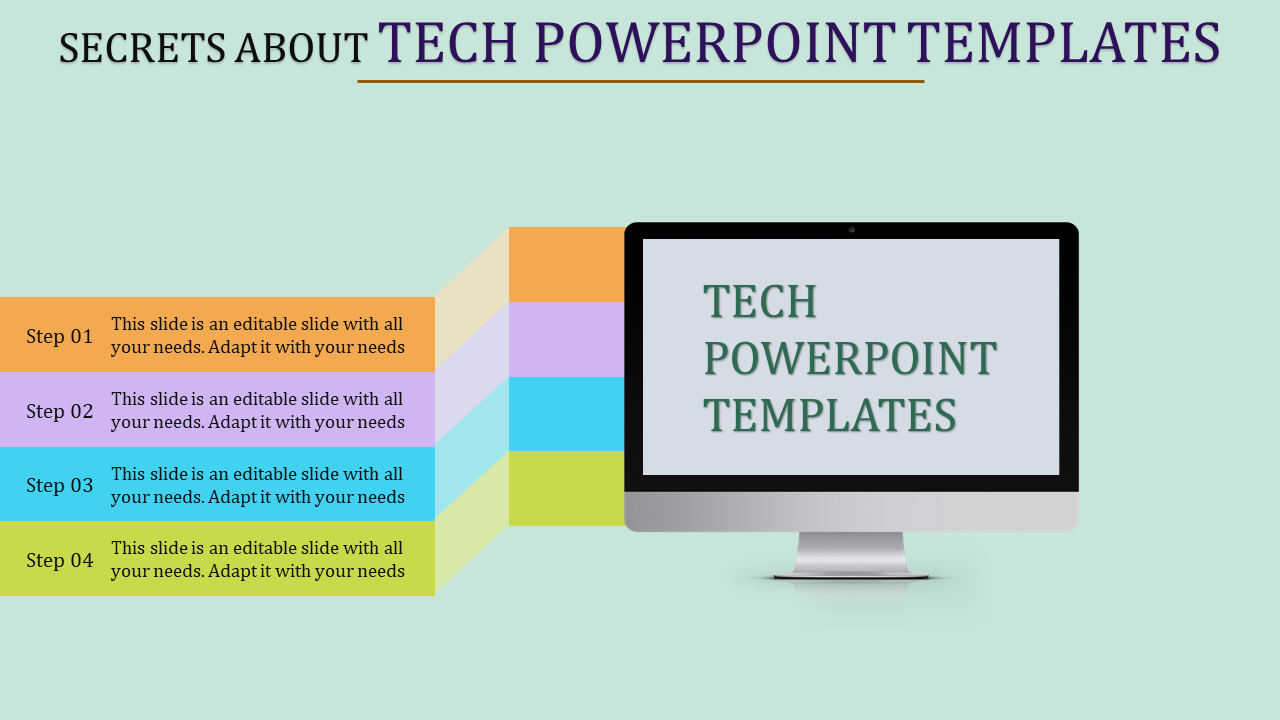 SECRETS ABOUT TECH POWERPOINT TEMPLATES

Step 01 This slide is an editable slide with all your needs. Adapt it with your needs

Step 02 This slide is an editable slide with all your needs. Adapt it with your needs

Step 03 This slide is an editable slide with all your needs. Adapt it with your needs

Step 04 This slide is an editable slide with all your needs. Adapt it with your needs

TECH POWERPOINT TEMPLATES